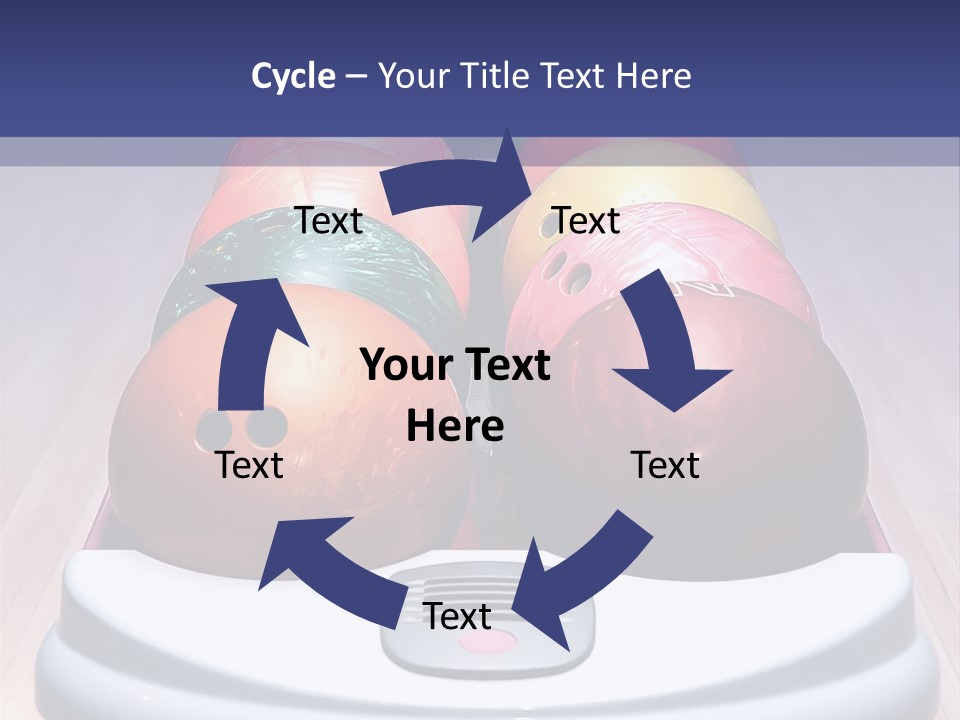 Cycle – Your Title Text Here

Text

Text

Your Text Here

Text

Text

Text